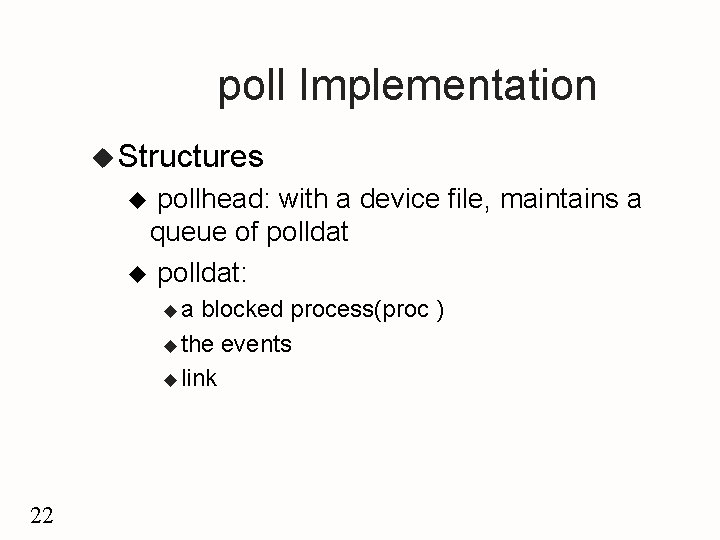 poll Implementation

◆ Structures

◆ pollhead: with a device file, maintains a queue of polldat

◆ polldat:

◆ a blocked process(proc )

◆ the events

◆ link

22